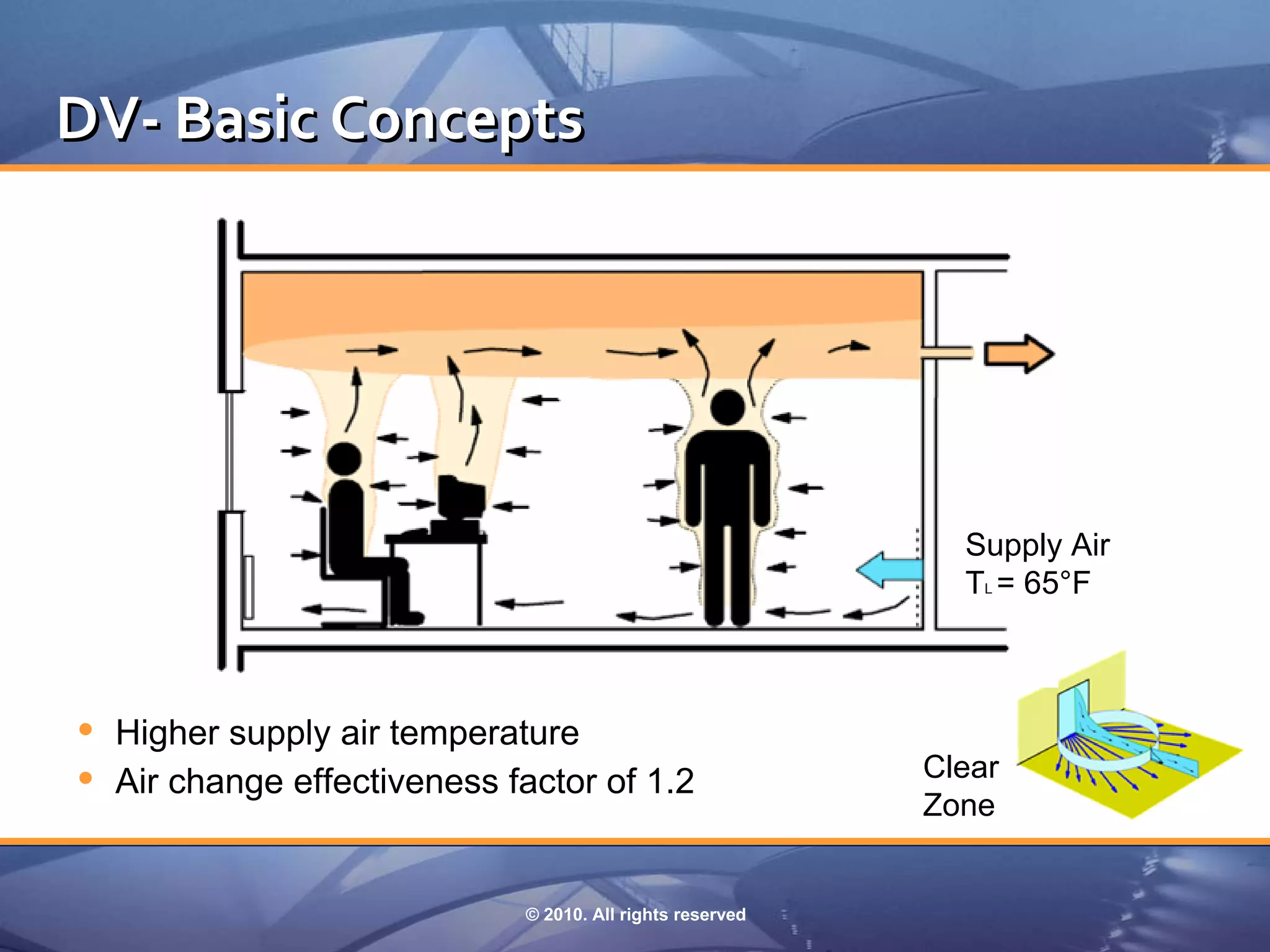 DV- Basic Concepts

Supply Air
$T_L = 65°F$

• Higher supply air temperature
• Air change effectiveness factor of 1.2

Clear
Zone

© 2010. All rights reserved